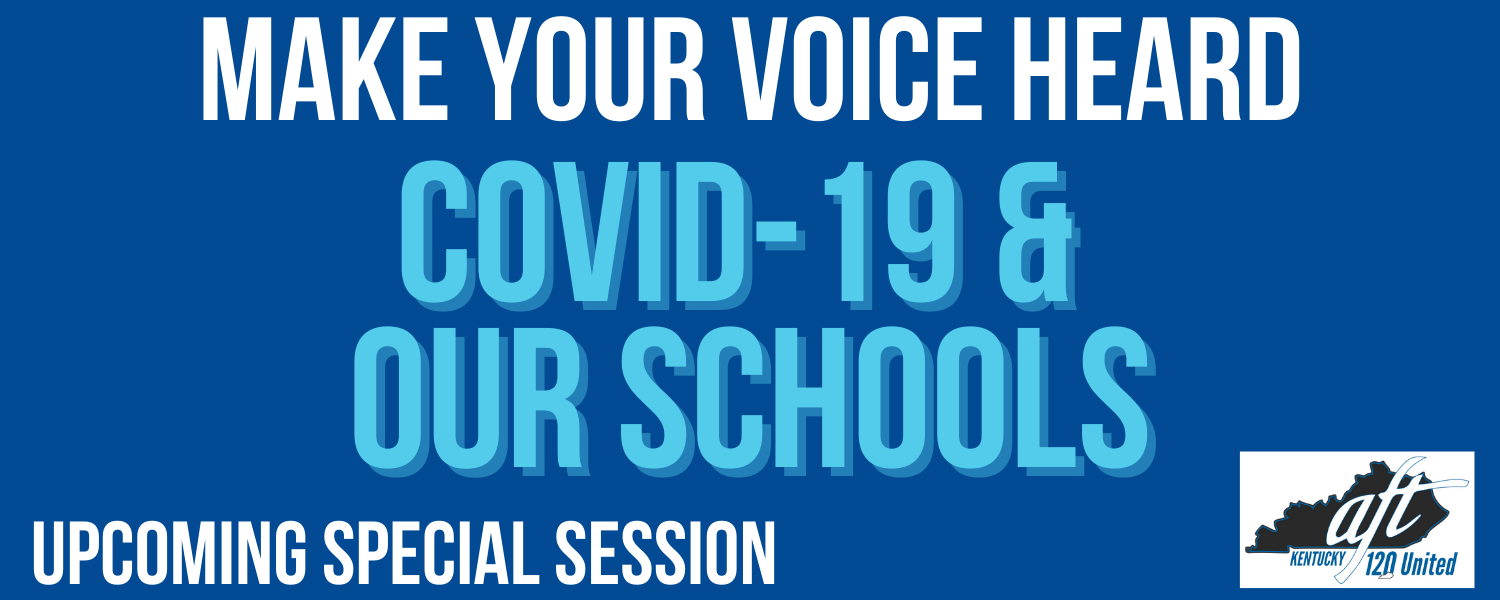 MAKE YOUR VOICE HEARD

COVID-19 & OUR SCHOOLS

UPCOMING SPECIAL SESSION

aft KENTUCKY 120 United